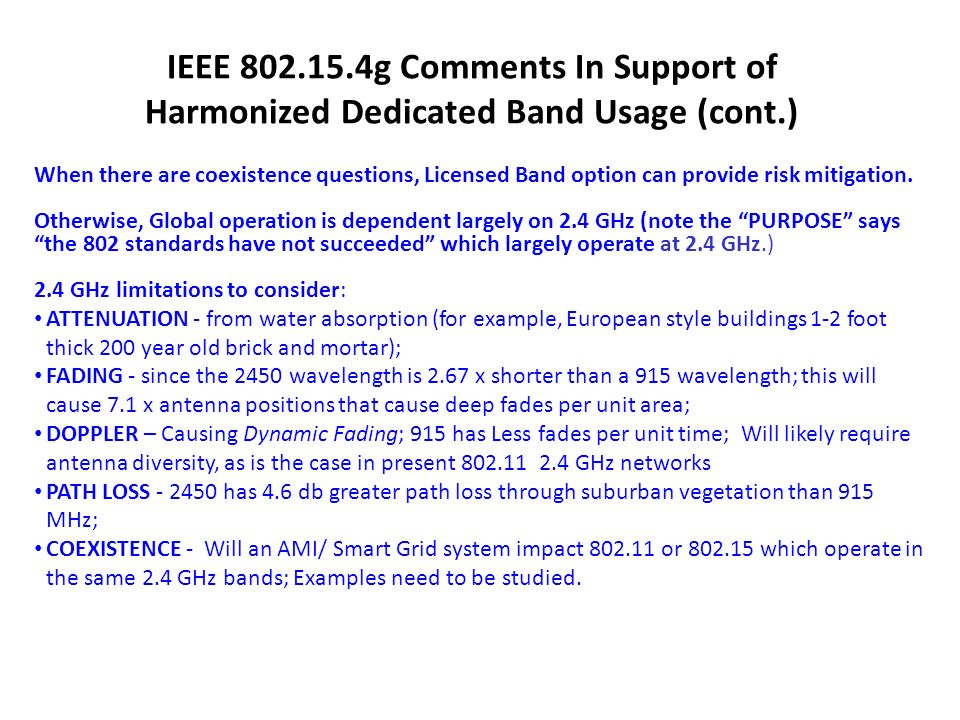 IEEE 802.15.4g Comments In Support of Harmonized Dedicated Band Usage (cont.)

When there are coexistence questions, Licensed Band option can provide risk mitigation.

Otherwise, Global operation is dependent largely on 2.4 GHz (note the “PURPOSE” says “the 802 standards have not succeeded” which largely operate at 2.4 GHz.)

2.4 GHz limitations to consider:
• ATTENUATION - from water absorption (for example, European style buildings 1-2 foot thick 200 year old brick and mortar);
• FADING - since the 2450 wavelength is 2.67 x shorter than a 915 wavelength; this will cause 7.1 x antenna positions that cause deep fades per unit area;
• DOPPLER – Causing Dynamic Fading; 915 has Less fades per unit time; Will likely require antenna diversity, as is the case in present 802.11 2.4 GHz networks
• PATH LOSS - 2450 has 4.6 db greater path loss through suburban vegetation than 915 MHz;
• COEXISTENCE - Will an AMI/ Smart Grid system impact 802.11 or 802.15 which operate in the same 2.4 GHz bands; Examples need to be studied.